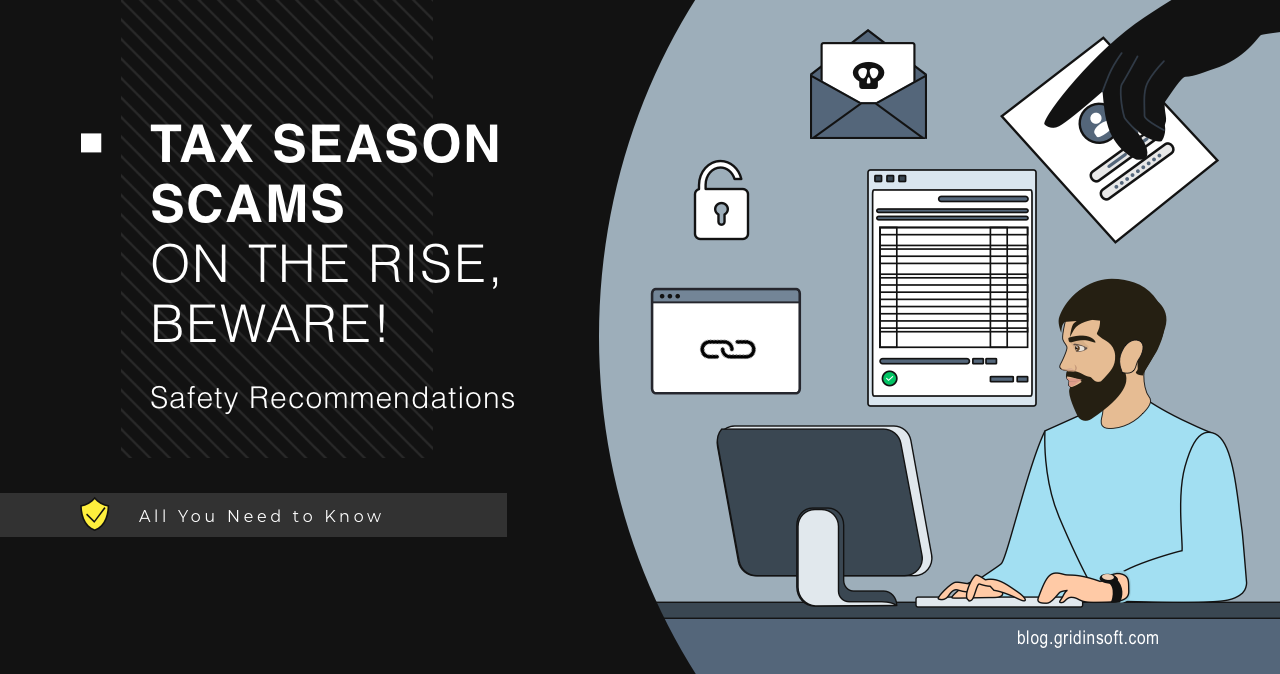 TAX SEASON SCAMS
ON THE RISE, BEWARE!

Safety Recommendations

All You Need to Know

blog.gridinsoft.com